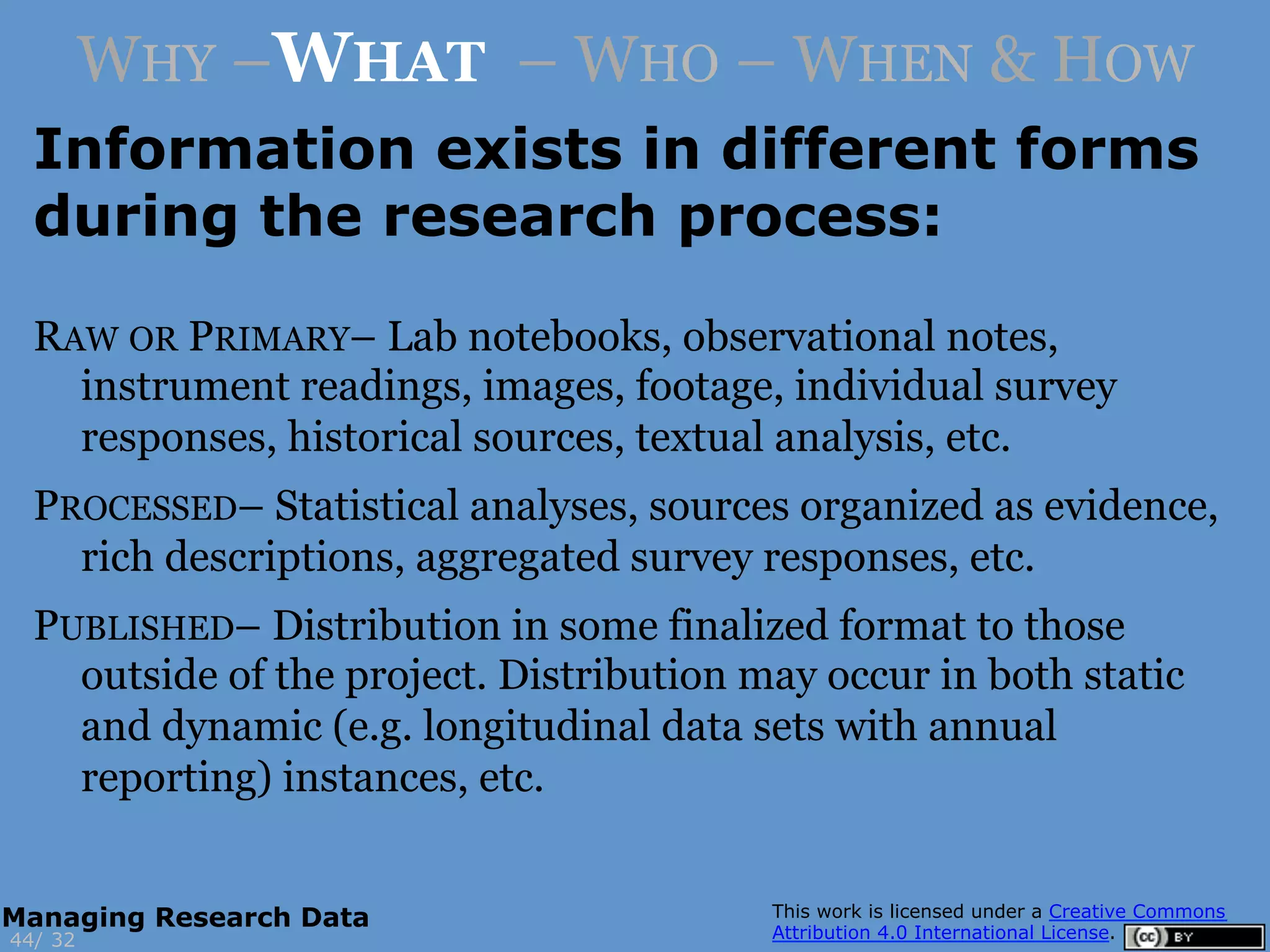 WHY –WHAT – WHO – WHEN & HOW

Information exists in different forms during the research process:

RAW OR PRIMARY– Lab notebooks, observational notes, instrument readings, images, footage, individual survey responses, historical sources, textual analysis, etc.

PROCESSED– Statistical analyses, sources organized as evidence, rich descriptions, aggregated survey responses, etc.

PUBLISHED– Distribution in some finalized format to those outside of the project. Distribution may occur in both static and dynamic (e.g. longitudinal data sets with annual reporting) instances, etc.

Managing Research Data
44/ 32

This work is licensed under a Creative Commons Attribution 4.0 International License.

cc BY